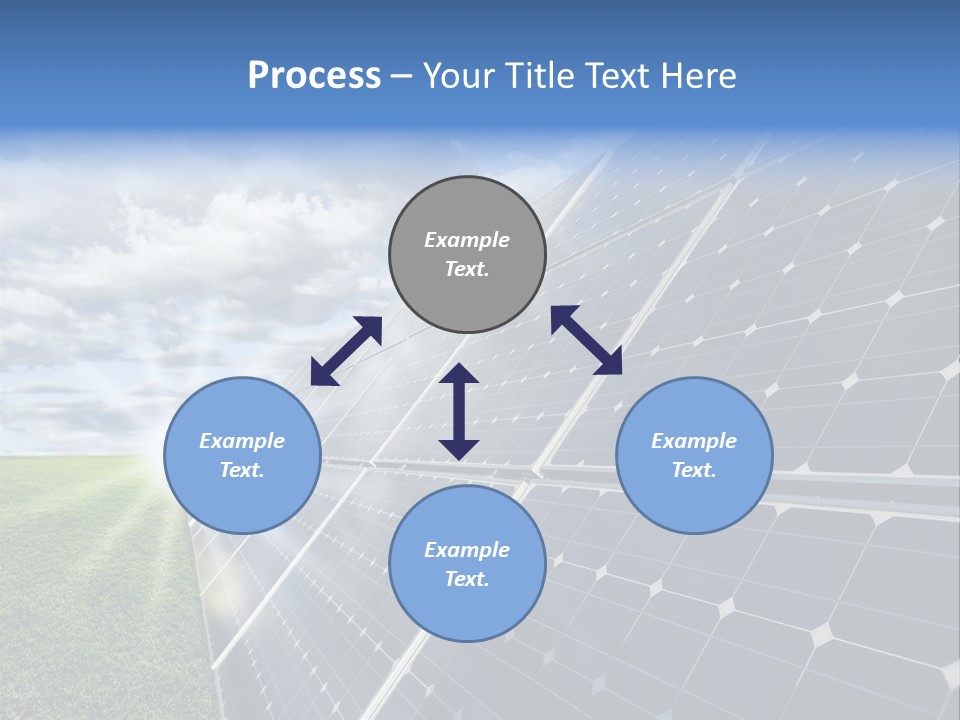 Process – Your Title Text Here

Example Text.

Example Text.

Example Text.

Example Text.